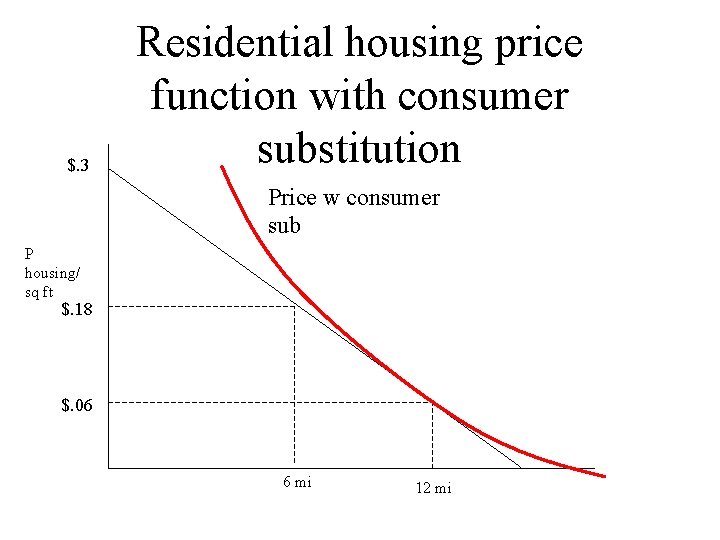 Residential housing price function with consumer substitution

$.3

Price w consumer sub

P housing/ sq ft

$.18

$.06

6 mi

12 mi